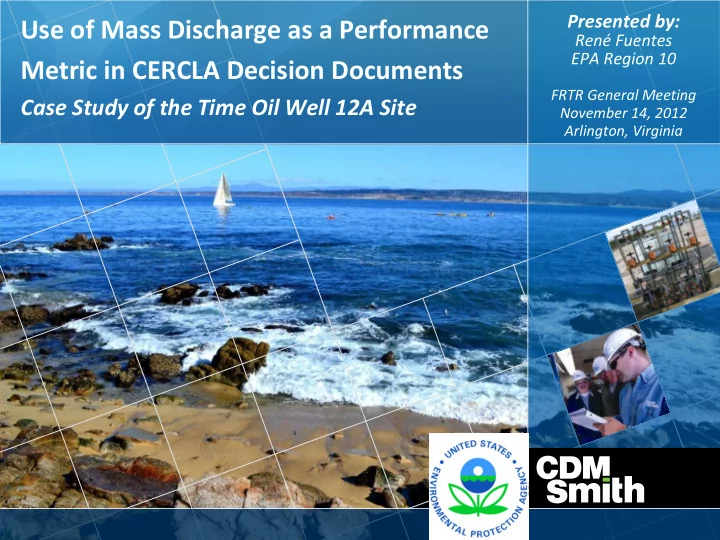 Use of Mass Discharge as a Performance Metric in CERCLA Decision Documents
Case Study of the Time Oil Well 12A Site

Presented by:
René Fuentes
EPA Region 10

FRTR General Meeting
November 14, 2012
Arlington, Virginia

UNITED STATES ENVIRONMENTAL PROTECTION AGENCY

CDM Smith